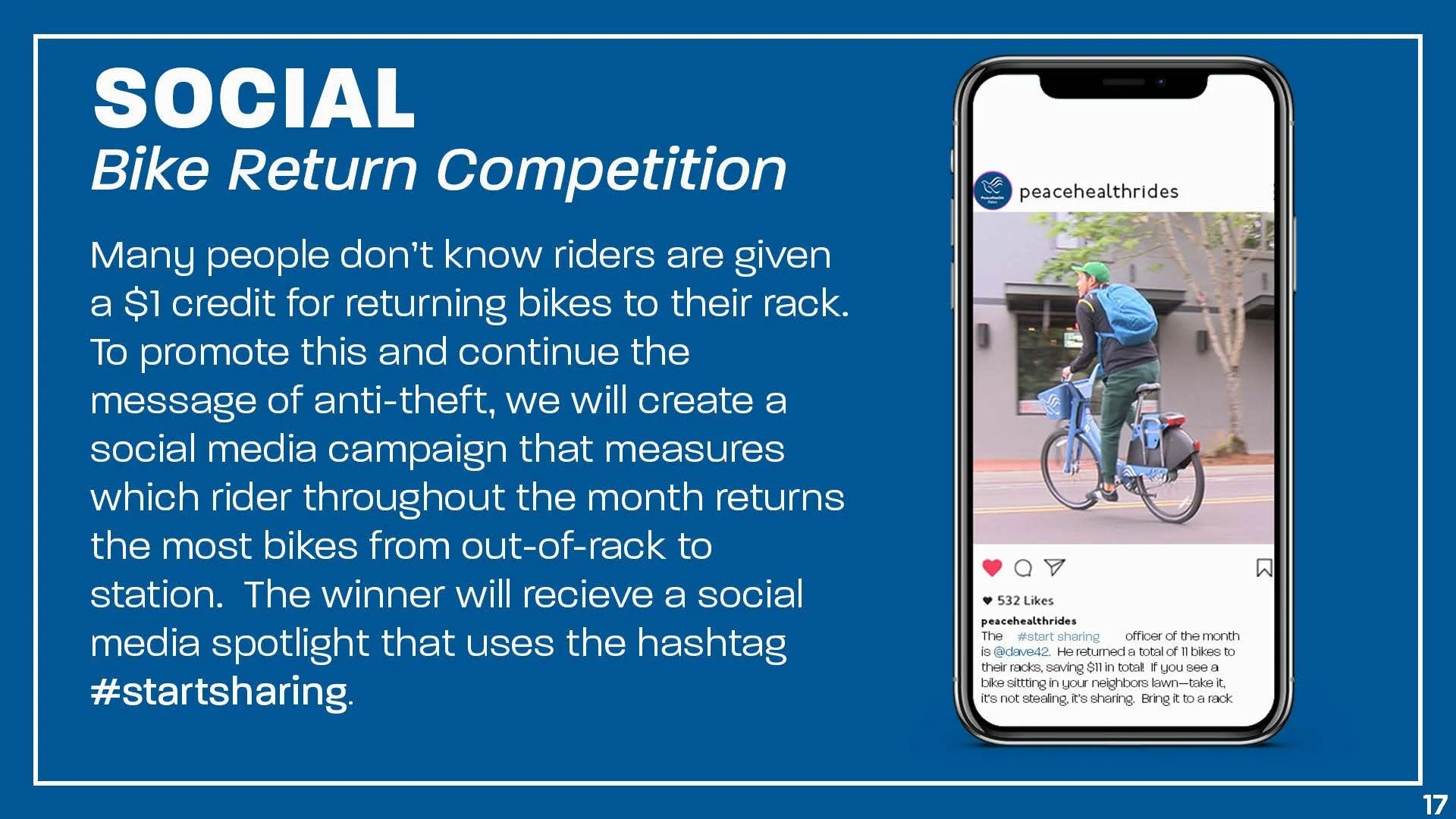 SOCIAL
Bike Return Competition

Many people don't know riders are given a $1 credit for returning bikes to their rack. To promote this and continue the message of anti-theft, we will create a social media campaign that measures which rider throughout the month returns the most bikes from out-of-rack to station. The winner will recieve a social media spotlight that uses the hashtag #startsharing.

peacehealthrides

532 Likes

peacehealthrides
The #start sharing officer of the month is @dave42. He returned a total of 11 bikes to their racks, saving $11 in total! If you see a bike sittting in your neighbors lawn—take it, it's not stealing, it's sharing. Bring it to a rack

17